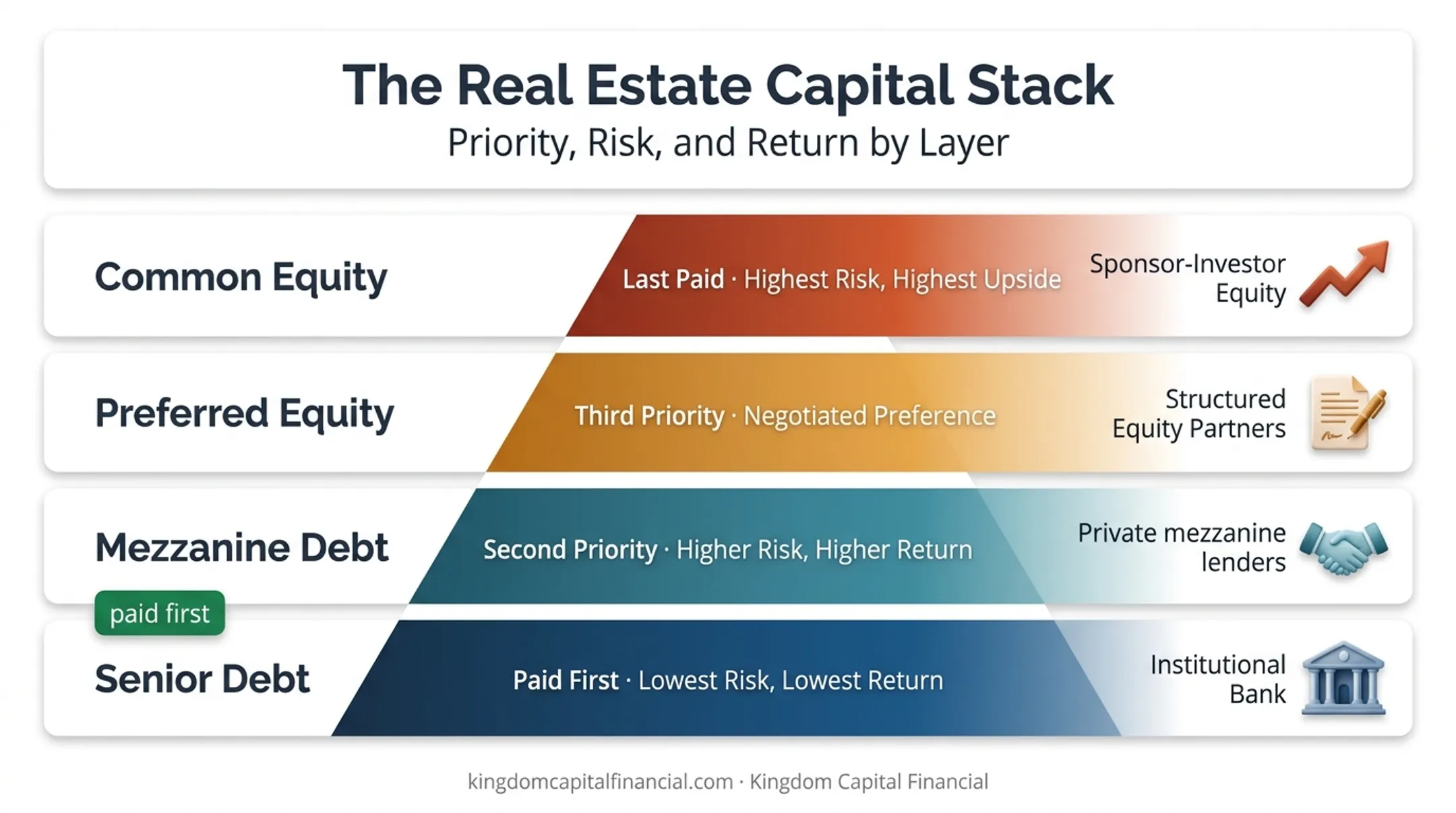 The Real Estate Capital Stack
Priority, Risk, and Return by Layer

Common Equity
Last Paid · Highest Risk, Highest Upside
Sponsor-Investor Equity

Preferred Equity
Third Priority · Negotiated Preference
Structured Equity Partners

Mezzanine Debt
Second Priority · Higher Risk, Higher Return
Private mezzanine lenders

paid first

Senior Debt
Paid First · Lowest Risk, Lowest Return
Institutional Bank

kingdomcapitalfinancial.com · Kingdom Capital Financial